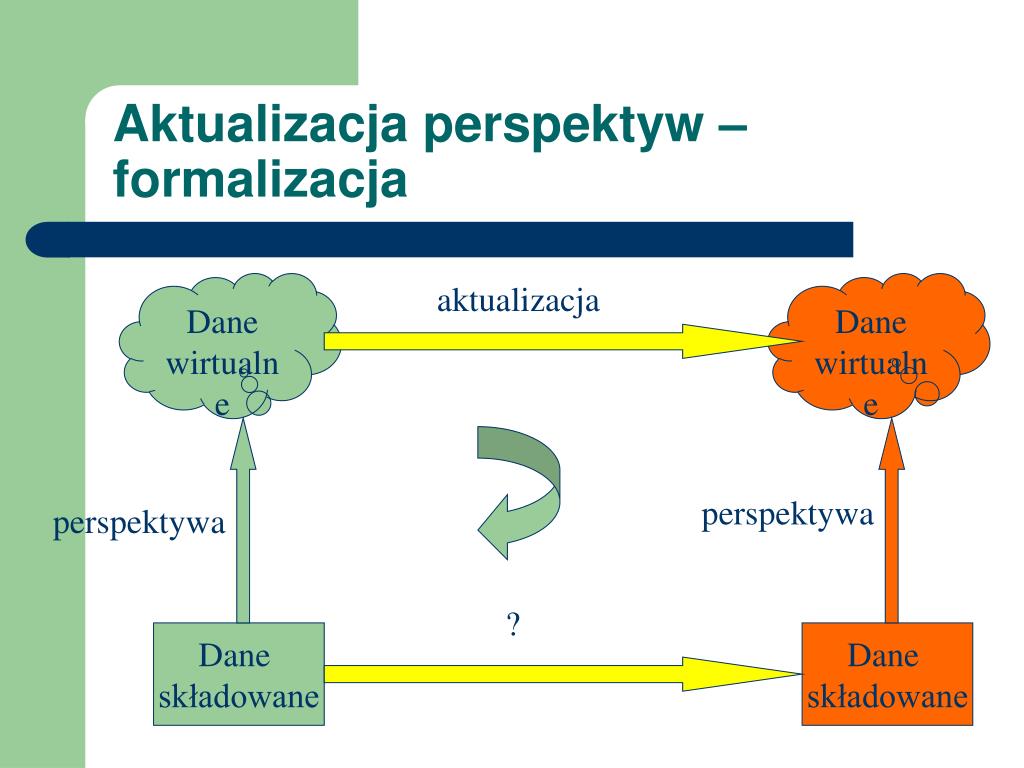 Aktualizacja perspektyw – formalizacja

Dane wirtualne

aktualizacja

Dane wirtualne

perspektywa

perspektywa

?

Dane składowane

Dane składowane